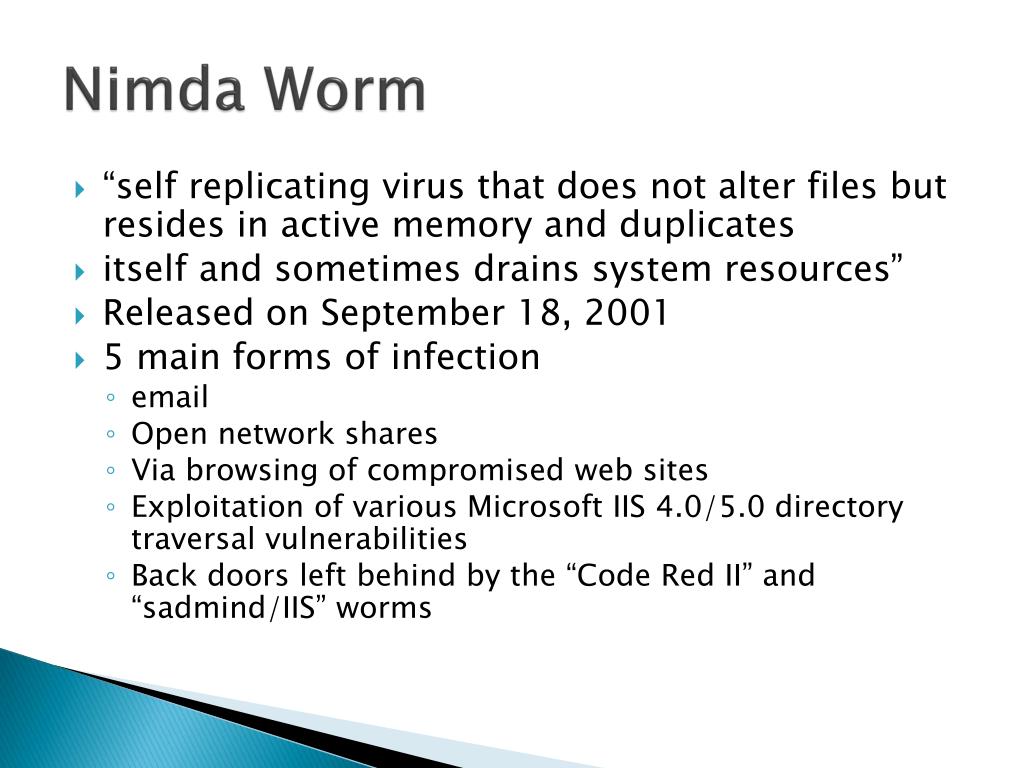 Nimda Worm

“self replicating virus that does not alter files but resides in active memory and duplicates

itself and sometimes drains system resources”

Released on September 18, 2001

5 main forms of infection

email

Open network shares

Via browsing of compromised web sites

Exploitation of various Microsoft IIS 4.0/5.0 directory traversal vulnerabilities

Back doors left behind by the “Code Red II” and “sadmind/IIS” worms